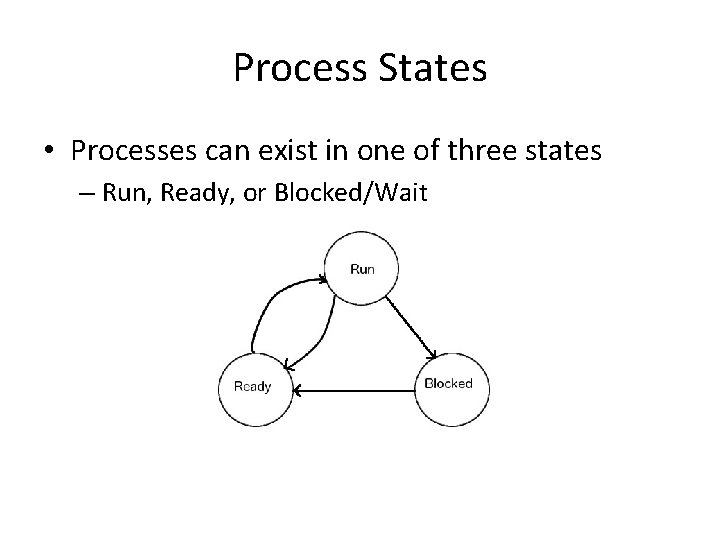 Process States

• Processes can exist in one of three states
– Run, Ready, or Blocked/Wait

Run

Ready

Blocked